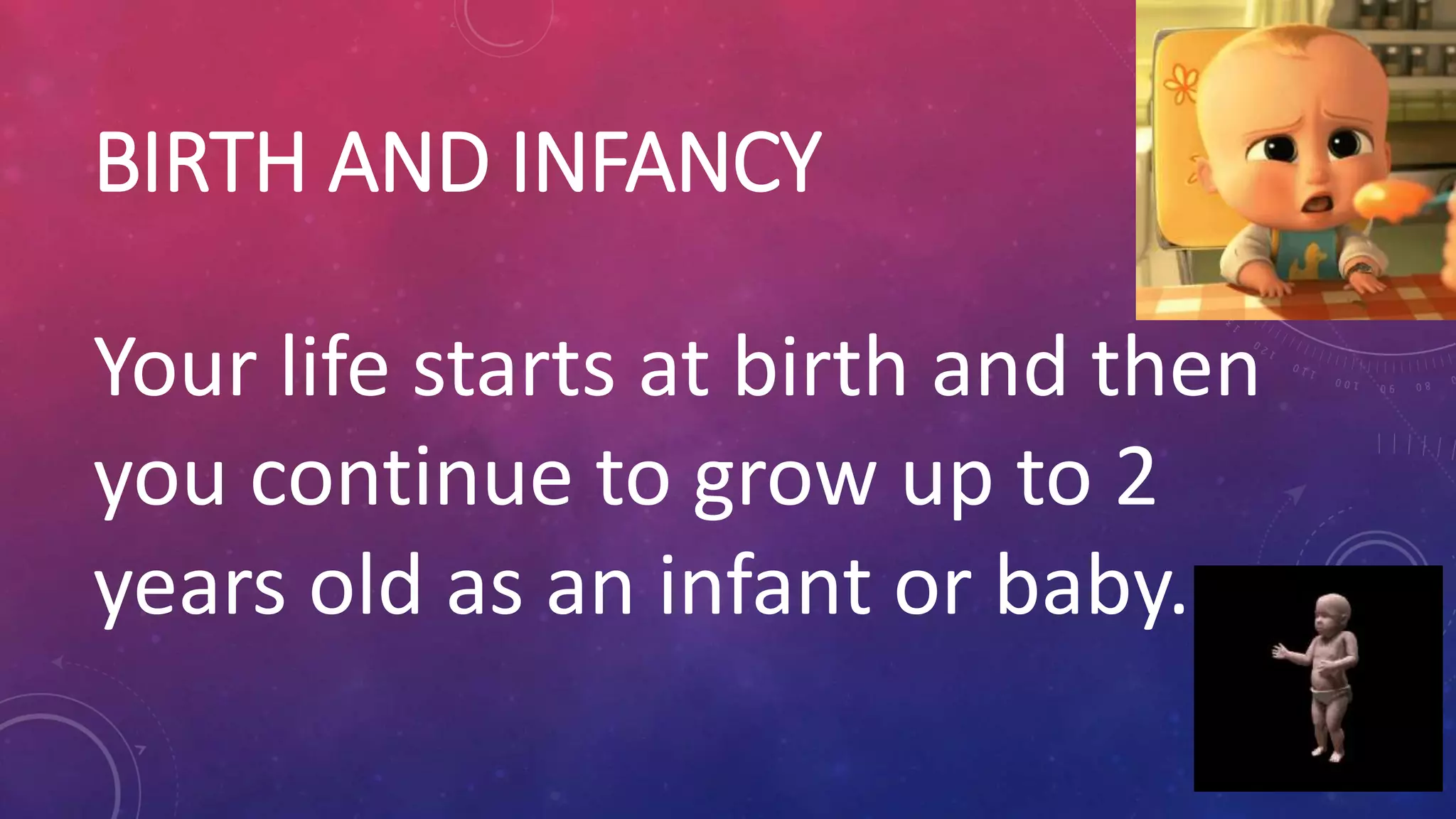 BIRTH AND INFANCY

Your life starts at birth and then you continue to grow up to 2 years old as an infant or baby.